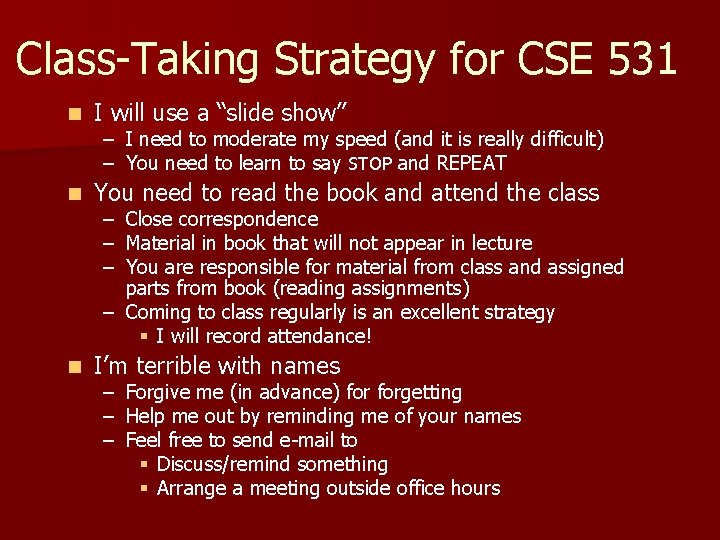 Class-Taking Strategy for CSE 531

- I will use a “slide show”
  – I need to moderate my speed (and it is really difficult)
  – You need to learn to say STOP and REPEAT
- You need to read the book and attend the class
  – Close correspondence
  – Material in book that will not appear in lecture
  – You are responsible for material from class and assigned parts from book (reading assignments)
  – Coming to class regularly is an excellent strategy
    - I will record attendance!
- I’m terrible with names
  – Forgive me (in advance) for forgetting
  – Help me out by reminding me of your names
  – Feel free to send e-mail to
    - Discuss/remind something
    - Arrange a meeting outside office hours